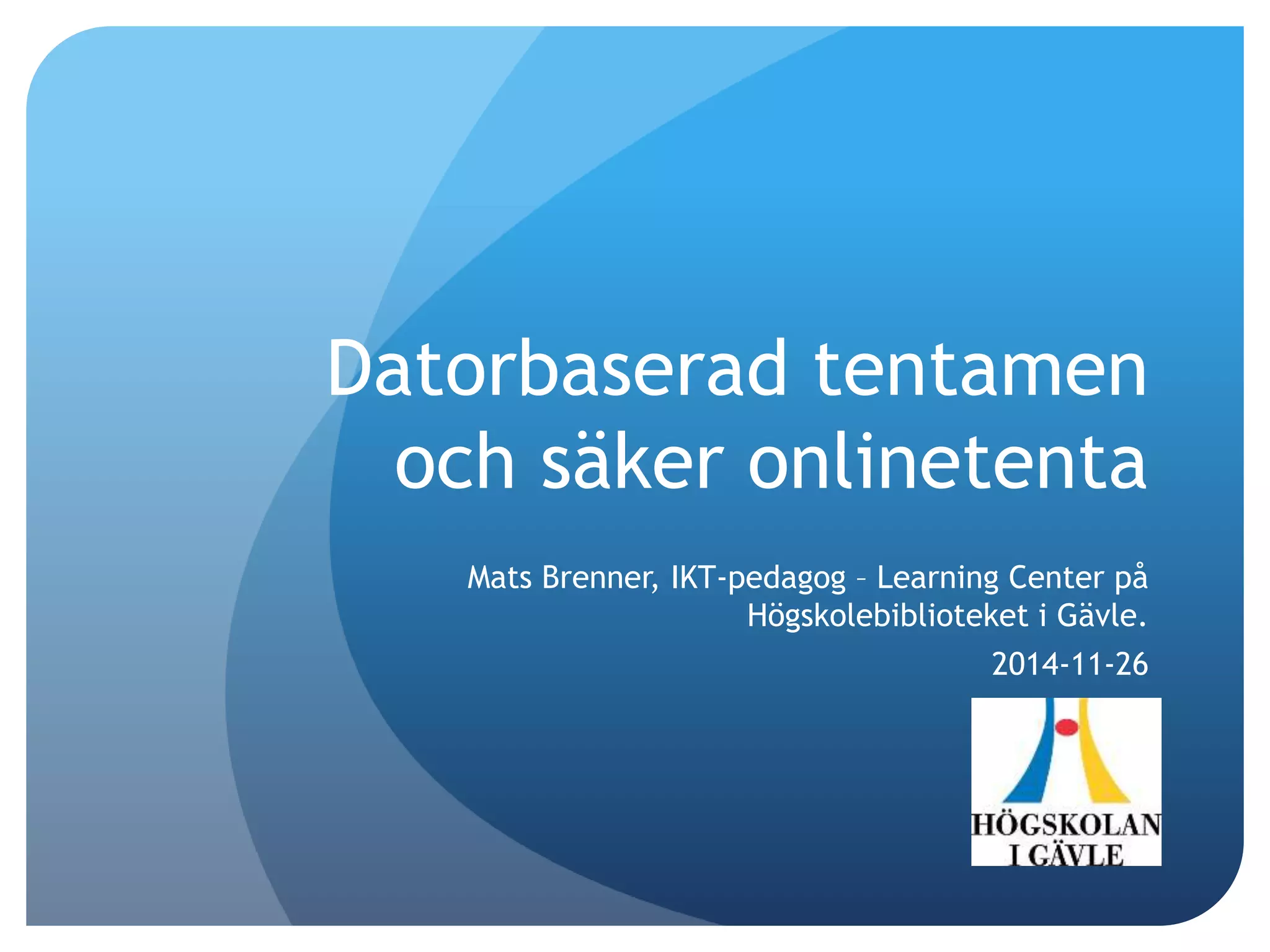 Datorbaserad tentamen och säker onlinetenta

Mats Brenner, IKT-pedagog – Learning Center på Högskolebiblioteket i Gävle.

2014-11-26

HÖGSKOLAN I GÄVLE